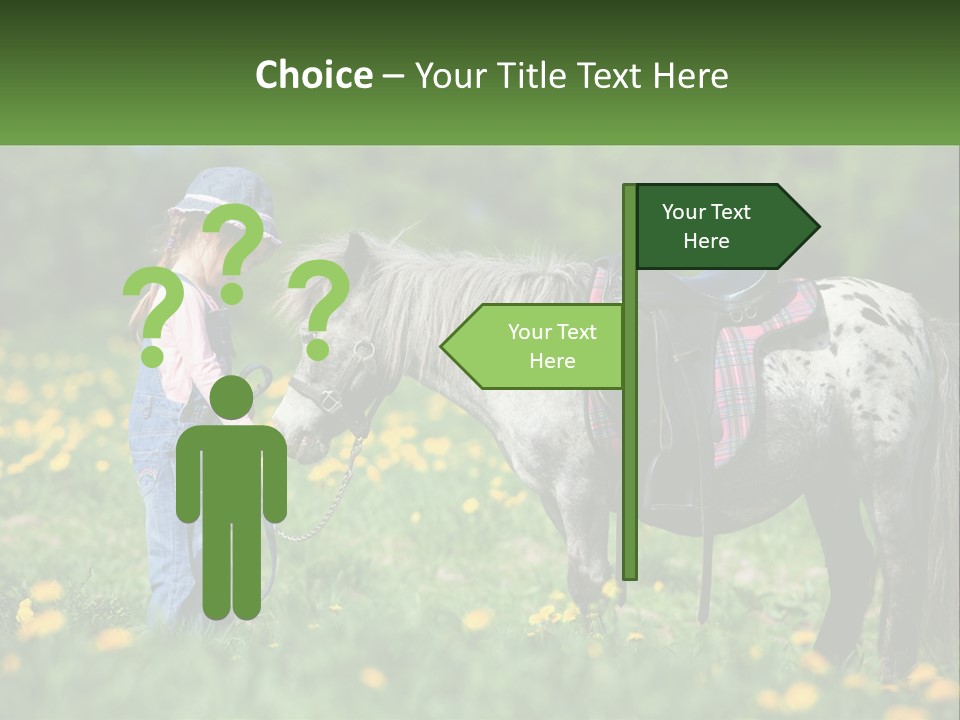 Choice – Your Title Text Here

? ? ?

Your Text Here

Your Text Here